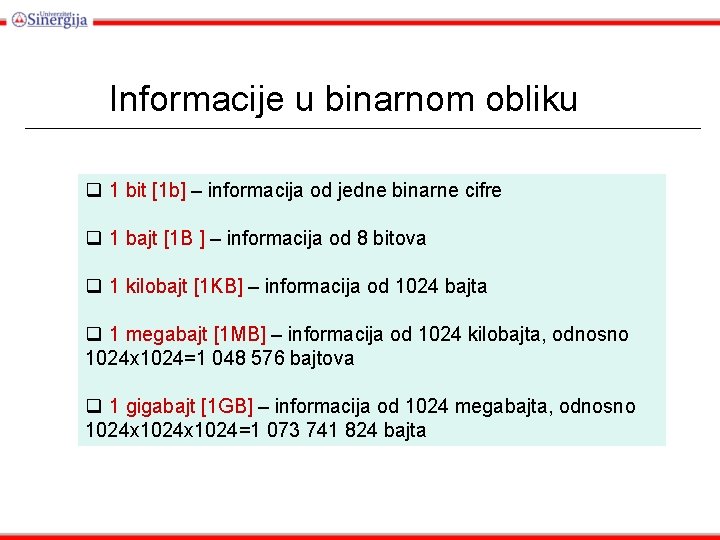 Univerzitet Sinergija

Informacije u binarnom obliku

❑ 1 bit [1b] – informacija od jedne binarne cifre

❑ 1 bajt [1B ] – informacija od 8 bitova

❑ 1 kilobajt [1KB] – informacija od 1024 bajta

❑ 1 megabajt [1MB] – informacija od 1024 kilobajta, odnosno 1024x1024=1 048 576 bajtova

❑ 1 gigabajt [1GB] – informacija od 1024 megabajta, odnosno 1024x1024x1024=1 073 741 824 bajta